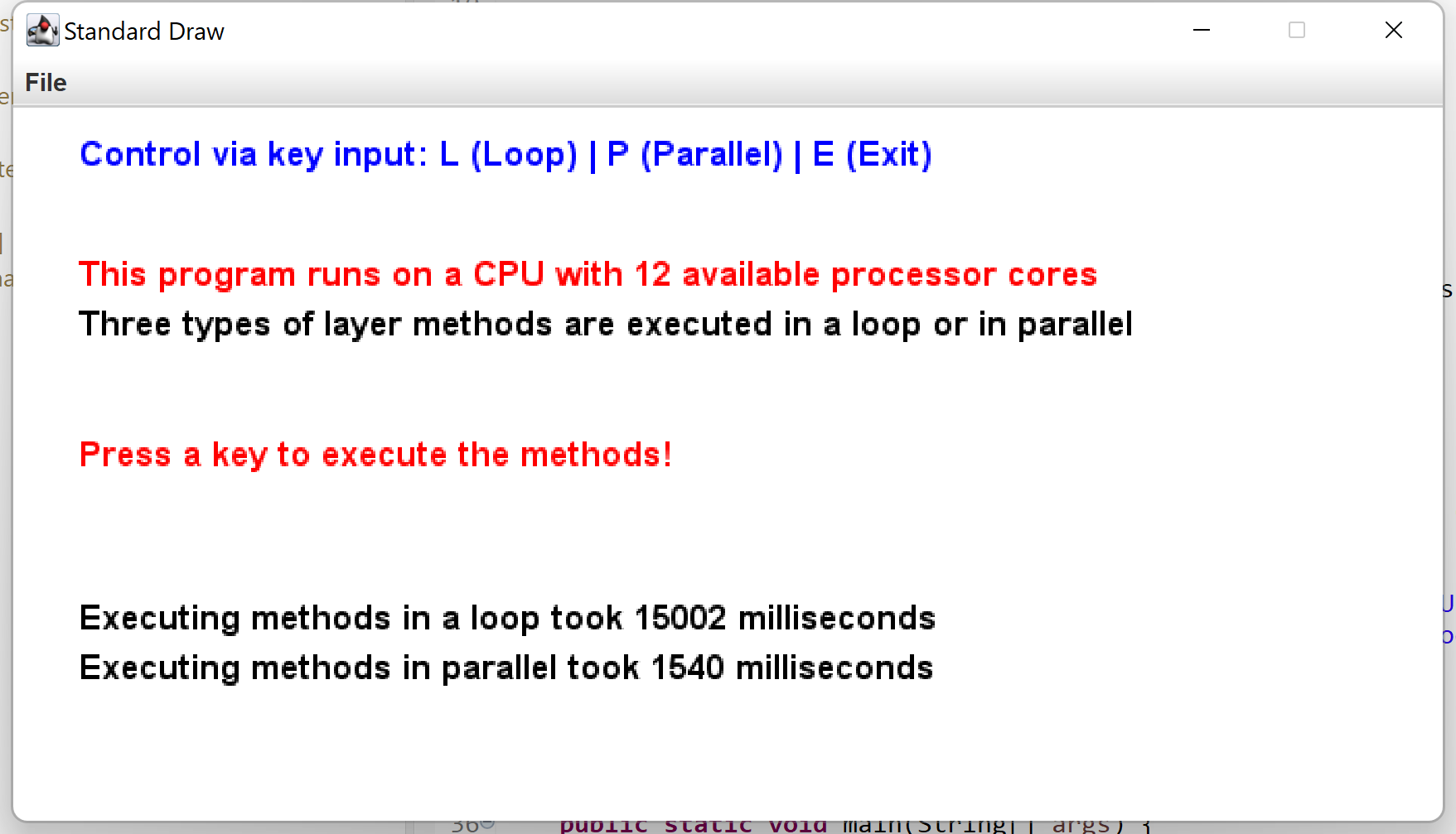 Standard Draw

File

Control via key input: L (Loop) | P (Parallel) | E (Exit)

This program runs on a CPU with 12 available processor cores
Three types of layer methods are executed in a loop or in parallel

Press a key to execute the methods!

Executing methods in a loop took 15002 milliseconds
Executing methods in parallel took 1540 milliseconds

36 public static void main(String[] args) {